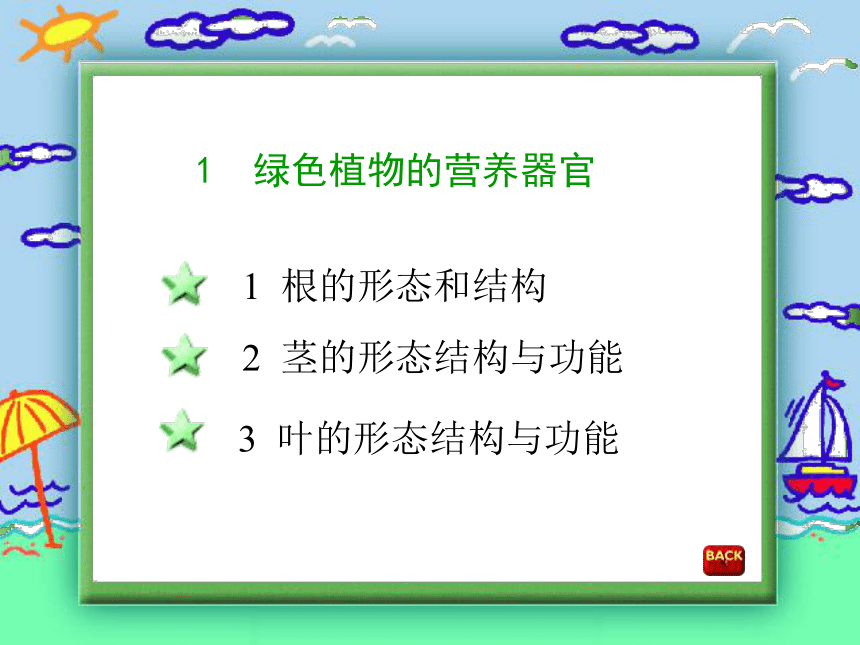 1　绿色植物的营养器官

1 根的形态和结构

2 茎的形态结构与功能

3 叶的形态结构与功能

BACK